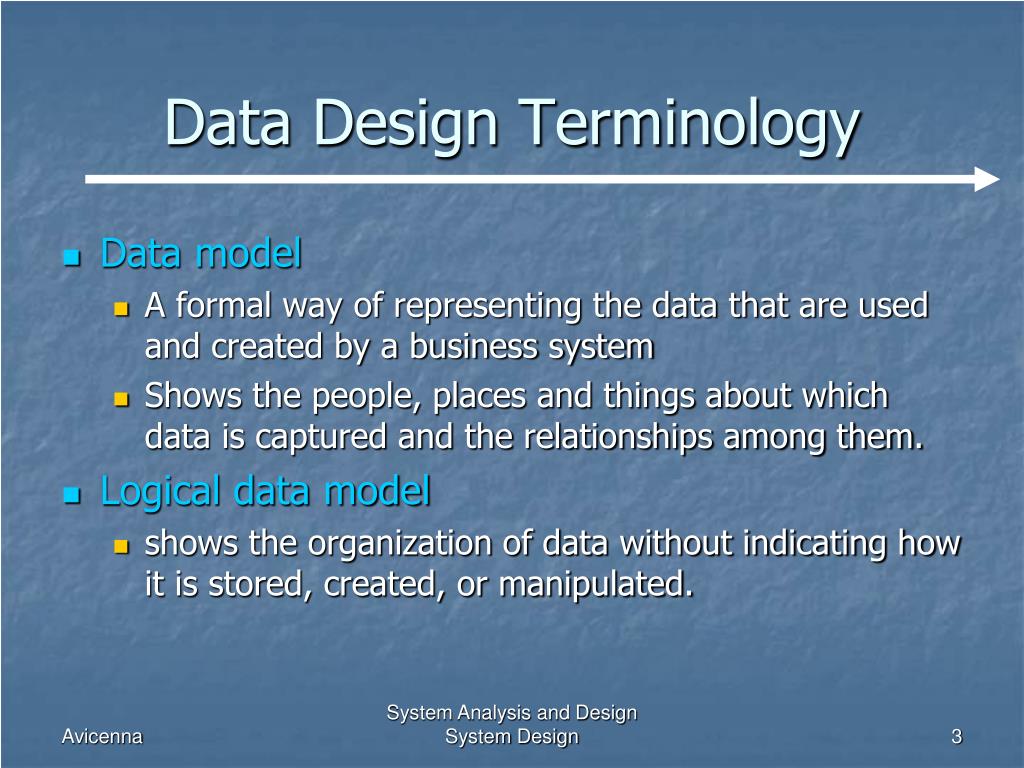 Data Design Terminology

Data model
A formal way of representing the data that are used and created by a business system
Shows the people, places and things about which data is captured and the relationships among them.

Logical data model
shows the organization of data without indicating how it is stored, created, or manipulated.

Avicenna

System Analysis and Design
System Design

3